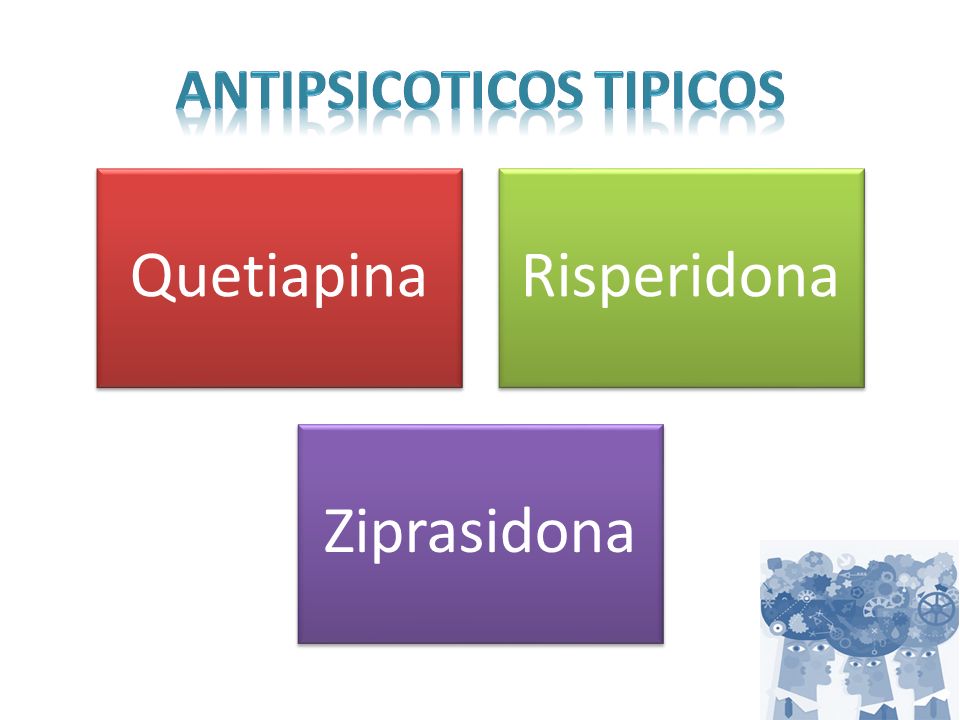 ANTIPSICOTICOS TIPICOS

Quetiapina

Risperidona

Ziprasidona